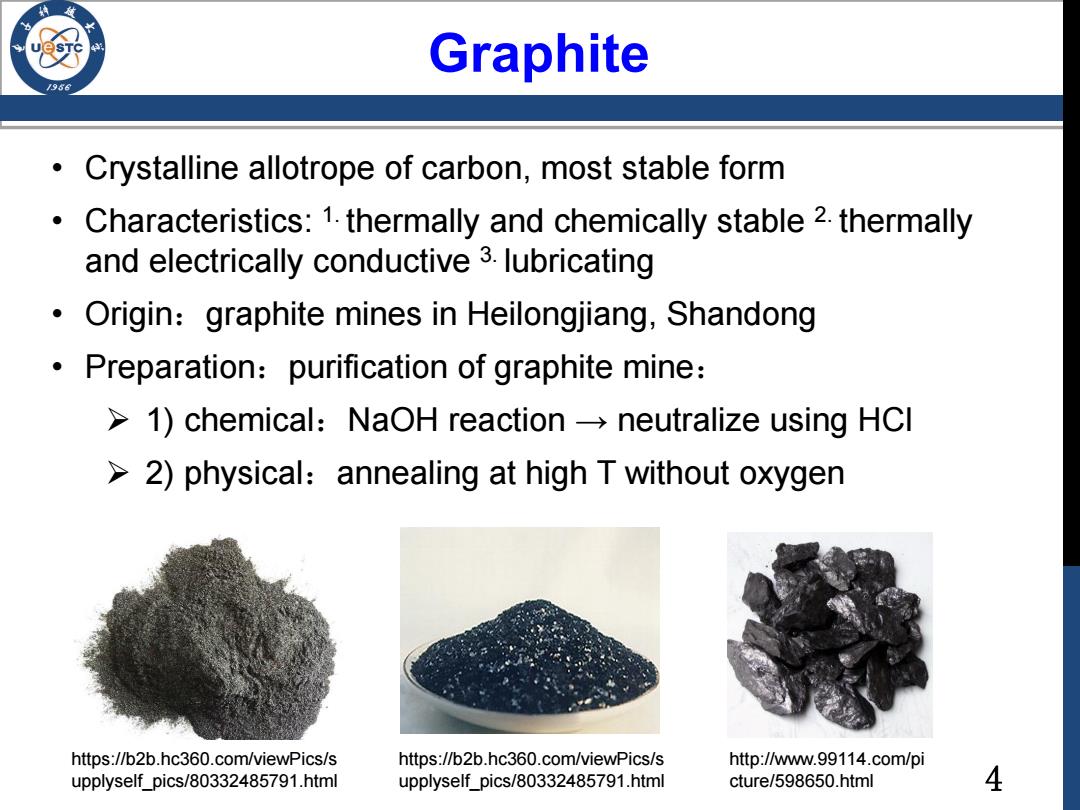 UESTC
1956

Graphite

• Crystalline allotrope of carbon, most stable form
• Characteristics: $^{1.}$ thermally and chemically stable $^{2.}$ thermally and electrically conductive $^{3.}$ lubricating
• Origin：graphite mines in Heilongjiang, Shandong
• Preparation：purification of graphite mine：
➢ 1) chemical：NaOH reaction → neutralize using HCl
➢ 2) physical：annealing at high T without oxygen

https://b2b.hc360.com/viewPics/supplyself_pics/80332485791.html

https://b2b.hc360.com/viewPics/supplyself_pics/80332485791.html

http://www.99114.com/picture/598650.html

4